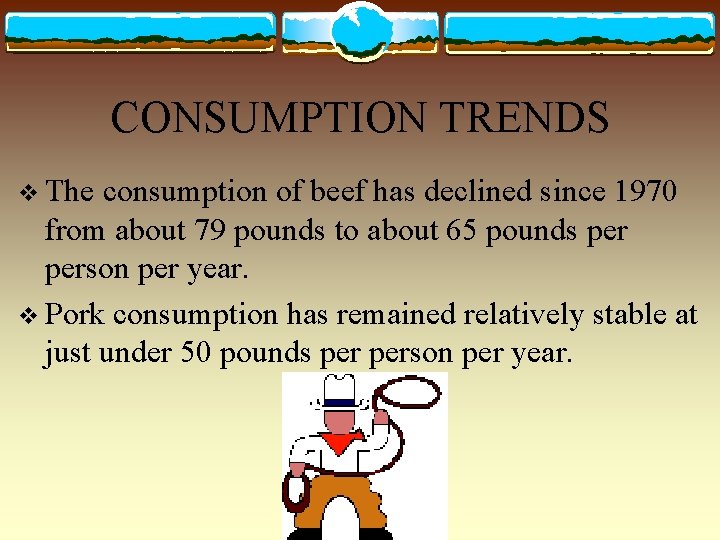 CONSUMPTION TRENDS

❖ The consumption of beef has declined since 1970 from about 79 pounds to about 65 pounds per person per year.

❖ Pork consumption has remained relatively stable at just under 50 pounds per person per year.